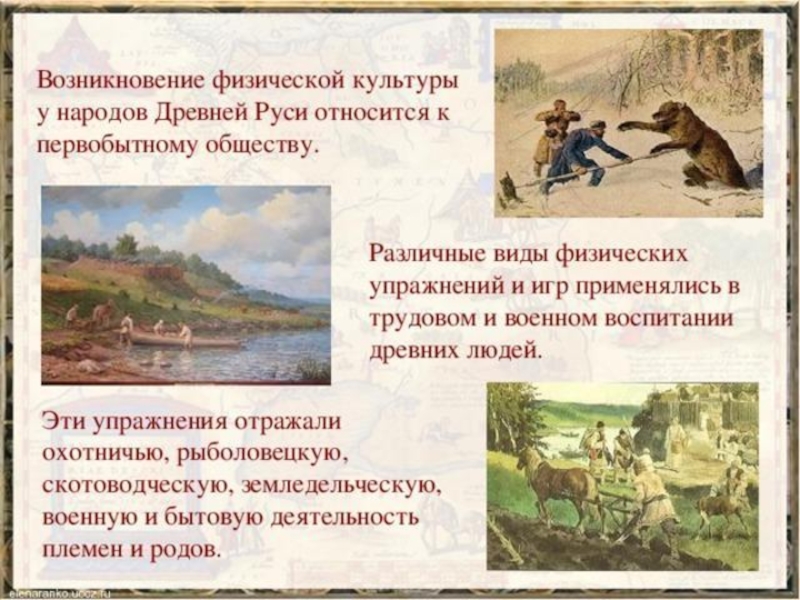 Возникновение физической культуры у народов Древней Руси относится к первобытному обществу.

Различные виды физических упражнений и игр применялись в трудовом и военном воспитании древних людей.

Эти упражнения отражали охотничью, рыболовецкую, скотоводческую, земледельческую, военную и бытовую деятельность племен и родов.

elenaranko.ucoz.ru